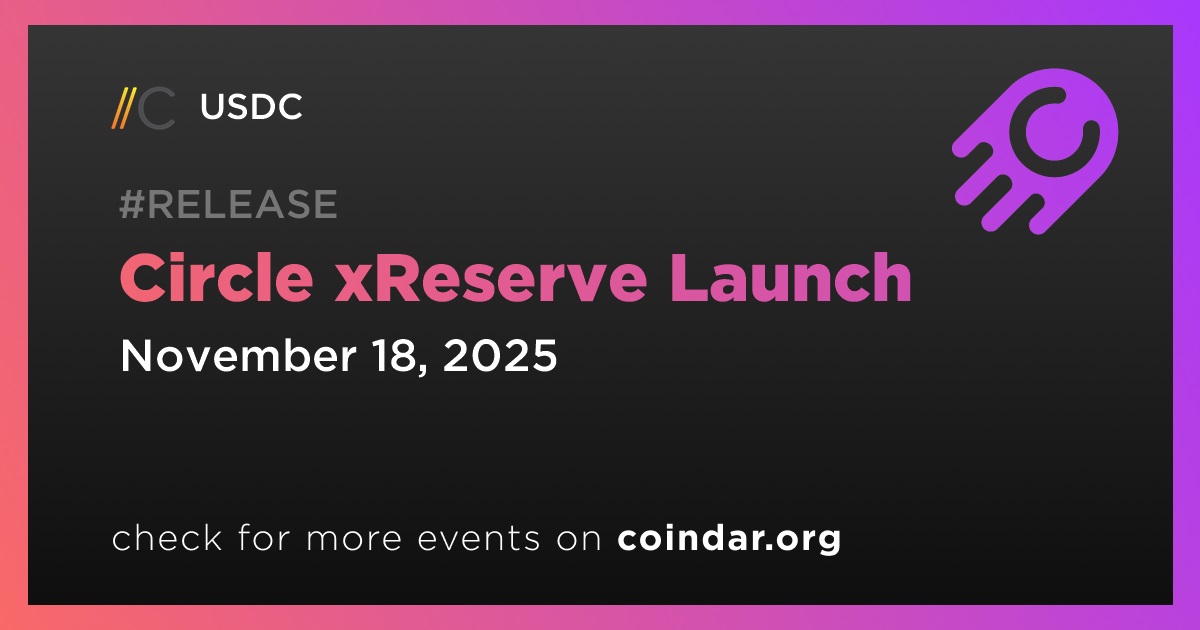 USDC

#RELEASE

Circle xReserve Launch

November 18, 2025

check for more events on coindar.org